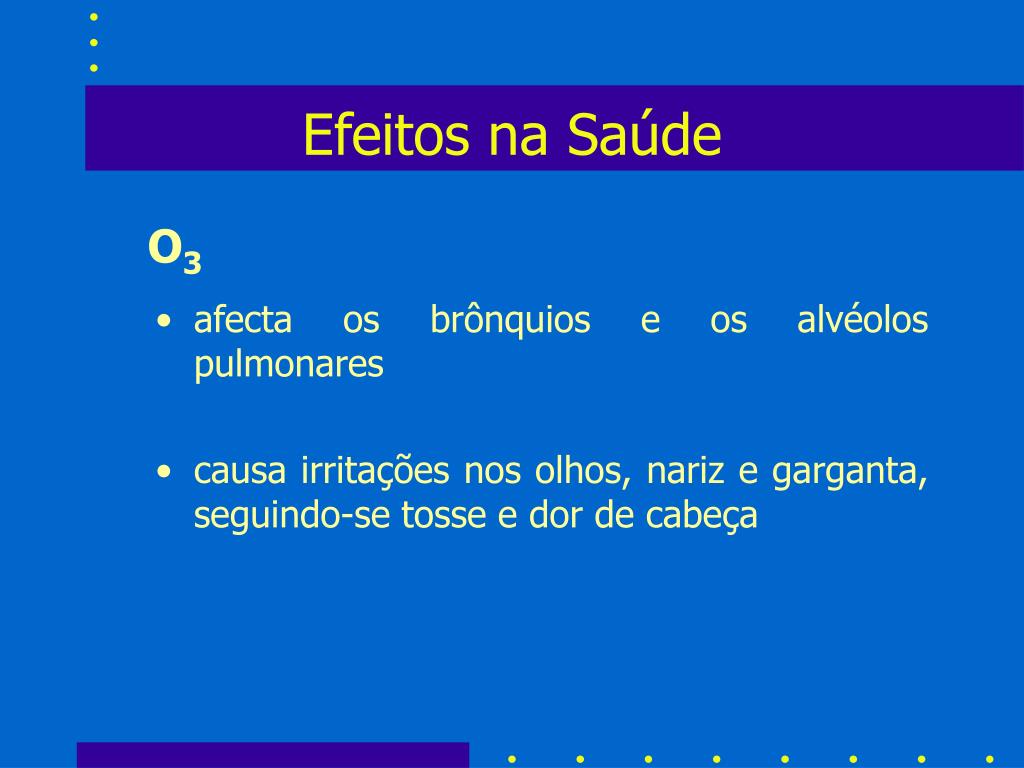 Efeitos na Saúde

$O_3$

• afecta os brônquios e os alvéolos pulmonares

• causa irritações nos olhos, nariz e garganta, seguindo-se tosse e dor de cabeça